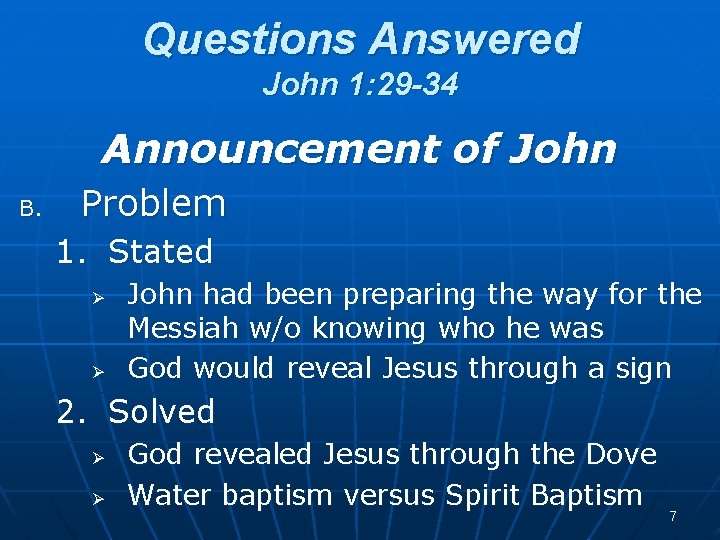 Questions Answered
John 1:29-34

Announcement of John

B. Problem

1. Stated

➢ John had been preparing the way for the Messiah w/o knowing who he was

➢ God would reveal Jesus through a sign

2. Solved

➢ God revealed Jesus through the Dove

➢ Water baptism versus Spirit Baptism

7